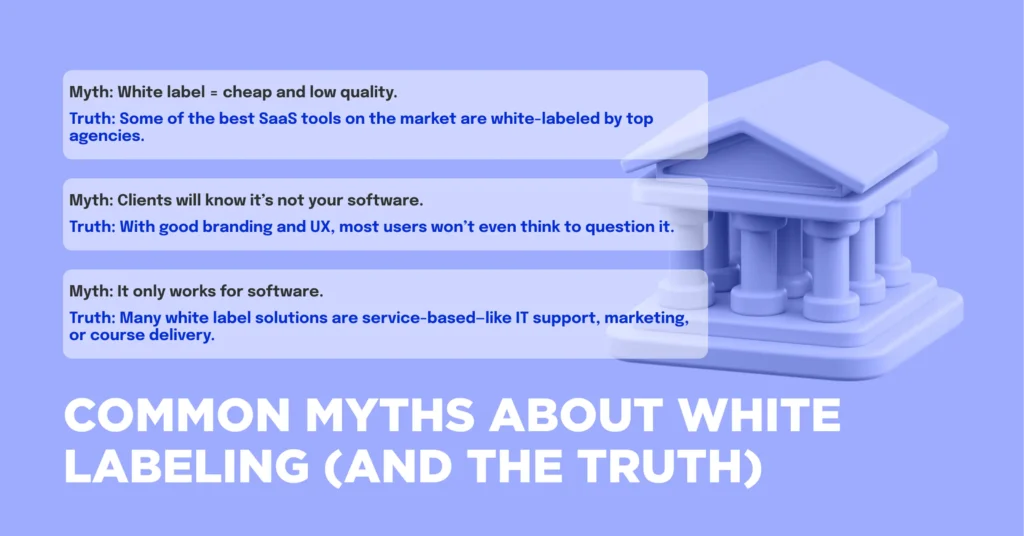 Myth: White label = cheap and low quality.
Truth: Some of the best SaaS tools on the market are white-labeled by top agencies.

Myth: Clients will know it's not your software.
Truth: With good branding and UX, most users won't even think to question it.

Myth: It only works for software.
Truth: Many white label solutions are service-based–like IT support, marketing, or course delivery.

COMMON MYTHS ABOUT WHITE LABELING (AND THE TRUTH)